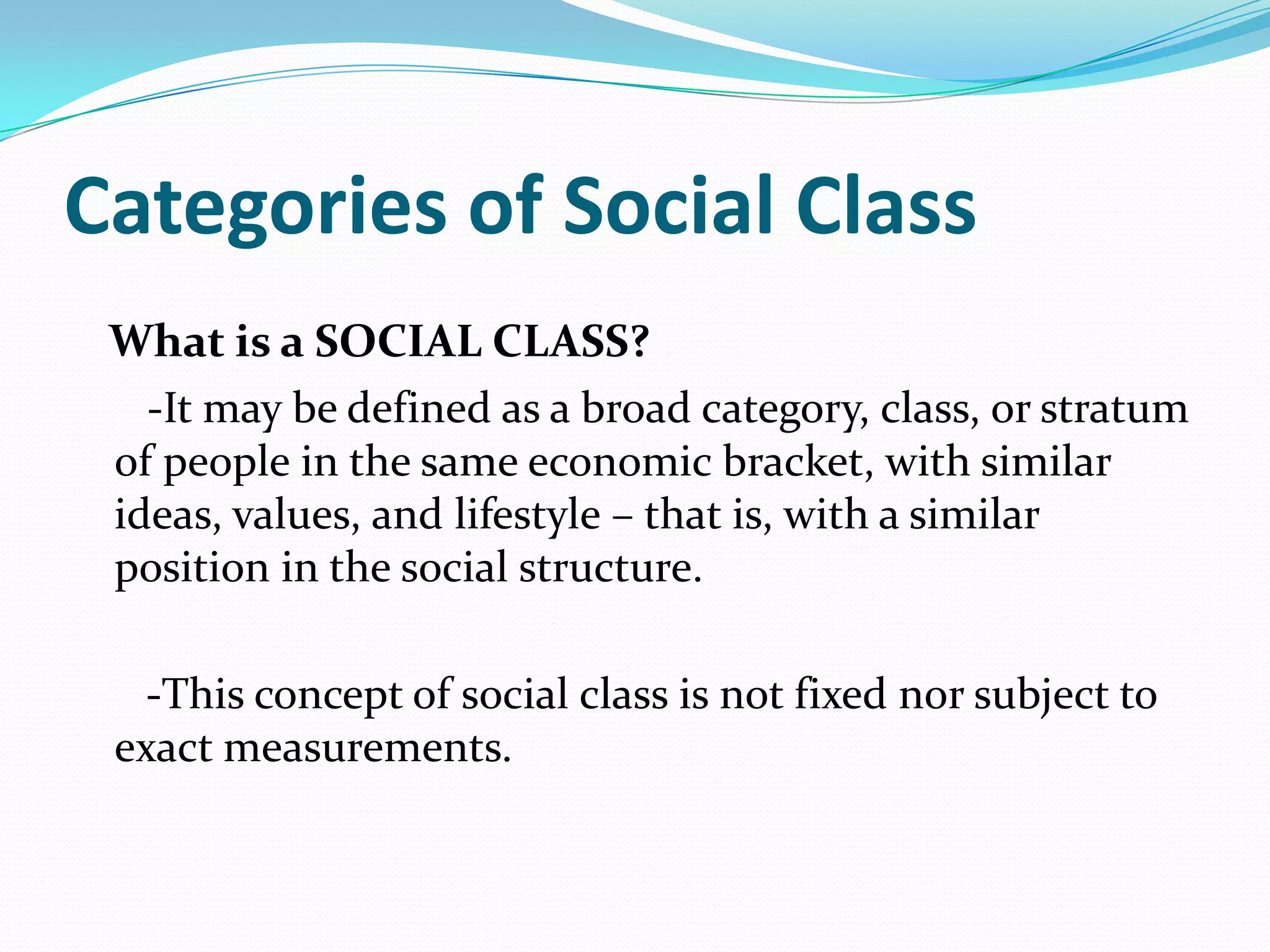 Categories of Social Class

What is a SOCIAL CLASS?

-It may be defined as a broad category, class, or stratum of people in the same economic bracket, with similar ideas, values, and lifestyle – that is, with a similar position in the social structure.

-This concept of social class is not fixed nor subject to exact measurements.